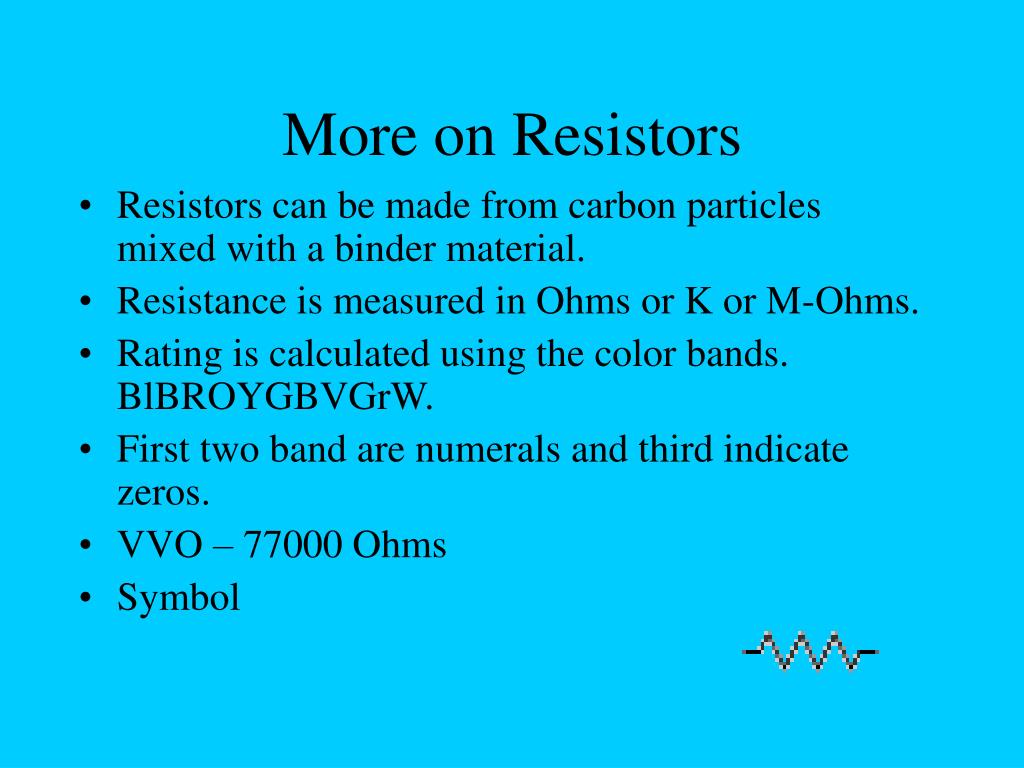 More on Resistors

• Resistors can be made from carbon particles mixed with a binder material.
• Resistance is measured in Ohms or K or M-Ohms.
• Rating is calculated using the color bands. BlBROYGBVGrW.
• First two band are numerals and third indicate zeros.
• VVO – 77000 Ohms
• Symbol